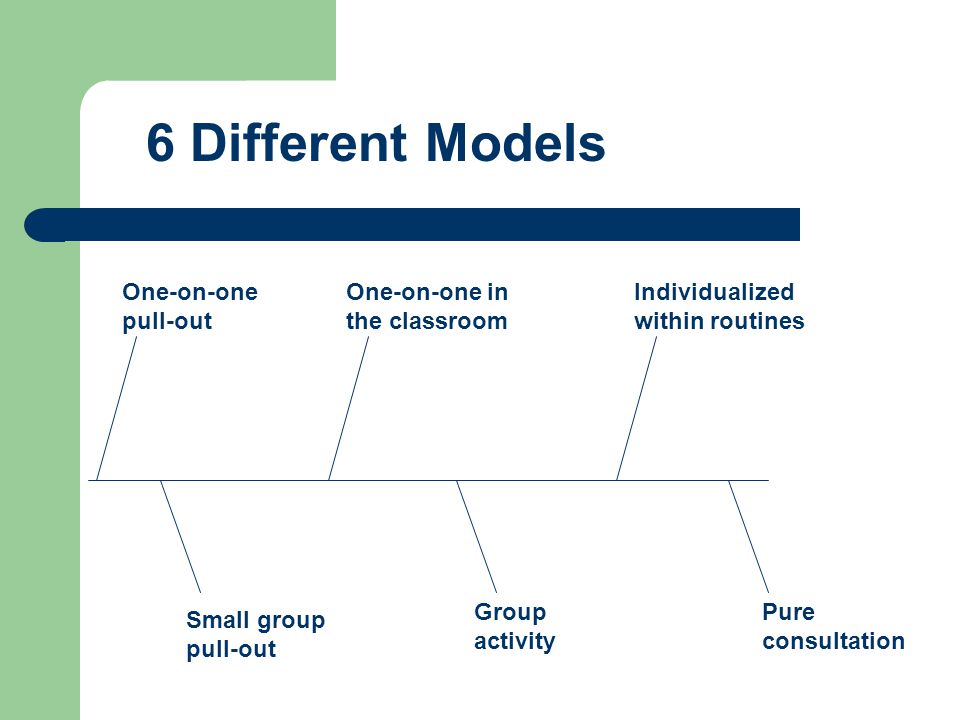 6 Different Models

One-on-one pull-out

One-on-one in the classroom

Individualized within routines

Small group pull-out

Group activity

Pure consultation